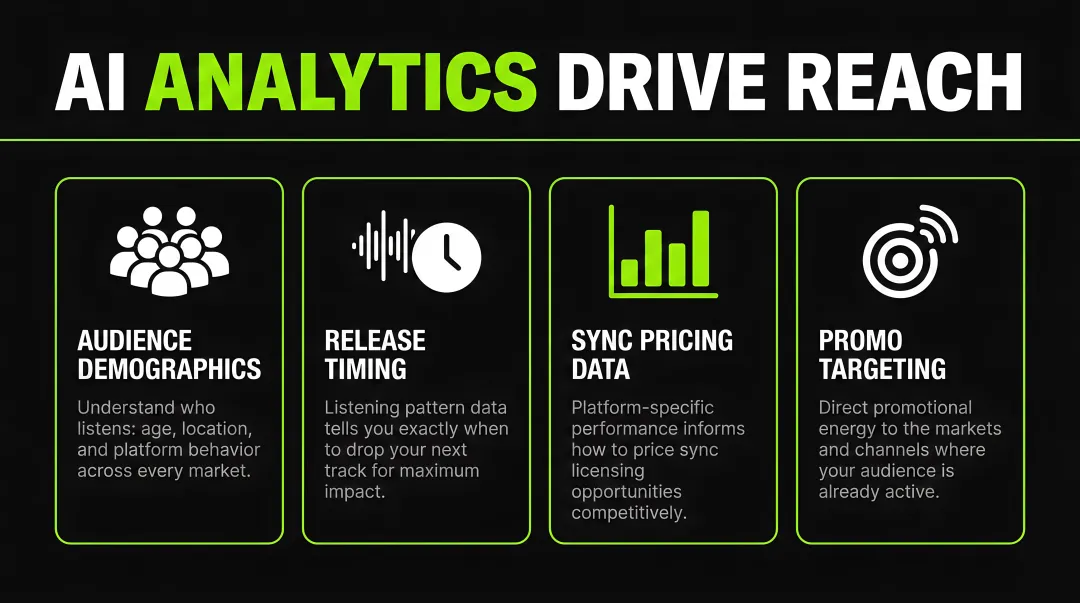 AI ANALYTICS DRIVE REACH

AUDIENCE DEMOGRAPHICS

Understand who listens: age, location, and platform behavior across every market.

RELEASE TIMING

Listening pattern data tells you exactly when to drop your next track for maximum impact.

SYNC PRICING DATA

Platform-specific performance informs how to price sync licensing opportunities competitively.

PROMO TARGETING

Direct promotional energy to the markets and channels where your audience is already active.